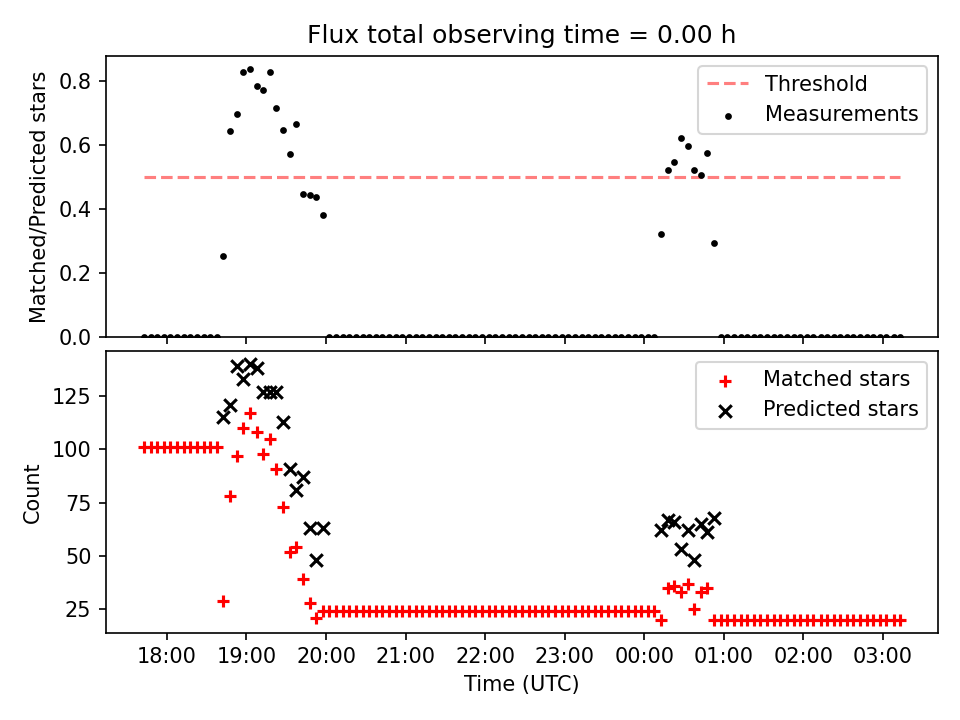 Flux total observing time = 0.00 h

Matched/Predicted stars

0.8
0.6
0.4
0.2
0.0

Threshold
Measurements

Count

125
100
75
50
25

Matched stars
Predicted stars

18:00
19:00
20:00
21:00
22:00
23:00
00:00
01:00
02:00
03:00

Time (UTC)